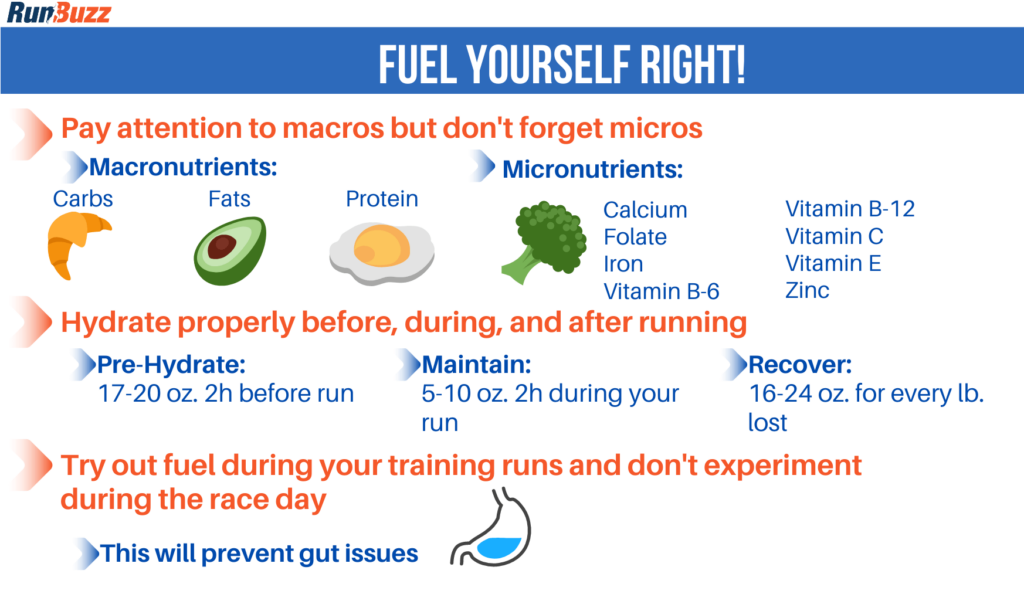 RunBuzz

FUEL YOURSELF RIGHT!

Pay attention to macros but don't forget micros

Macronutrients:

Carbs

Fats

Protein

Micronutrients:

Calcium
Folate
Iron
Vitamin B-6

Vitamin B-12
Vitamin C
Vitamin E
Zinc

Hydrate properly before, during, and after running

Pre-Hydrate:
17-20 oz. 2h before run

Maintain:
5-10 oz. 2h during your run

Recover:
16-24 oz. for every lb. lost

Try out fuel during your training runs and don't experiment during the race day

This will prevent gut issues